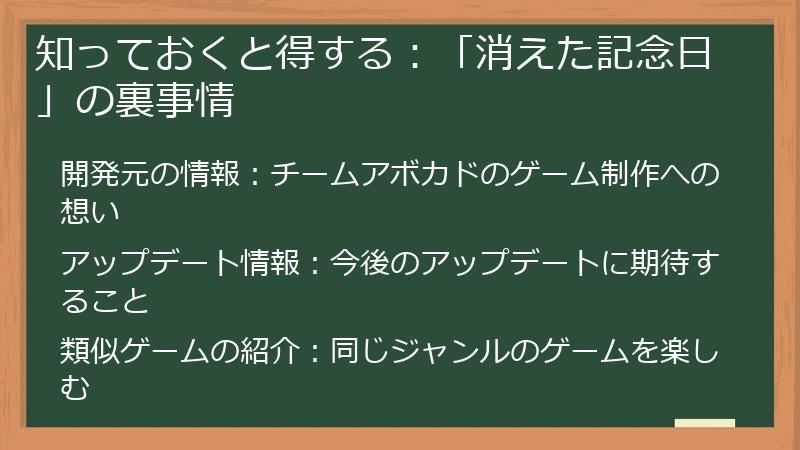 知っておくと得する：「消えた記念日」の裏事情

開発元の情報：チームアボカドのゲーム制作への想い

アップデート情報：今後のアップデートに期待すること

類似ゲームの紹介：同じジャンルのゲームを楽しむ